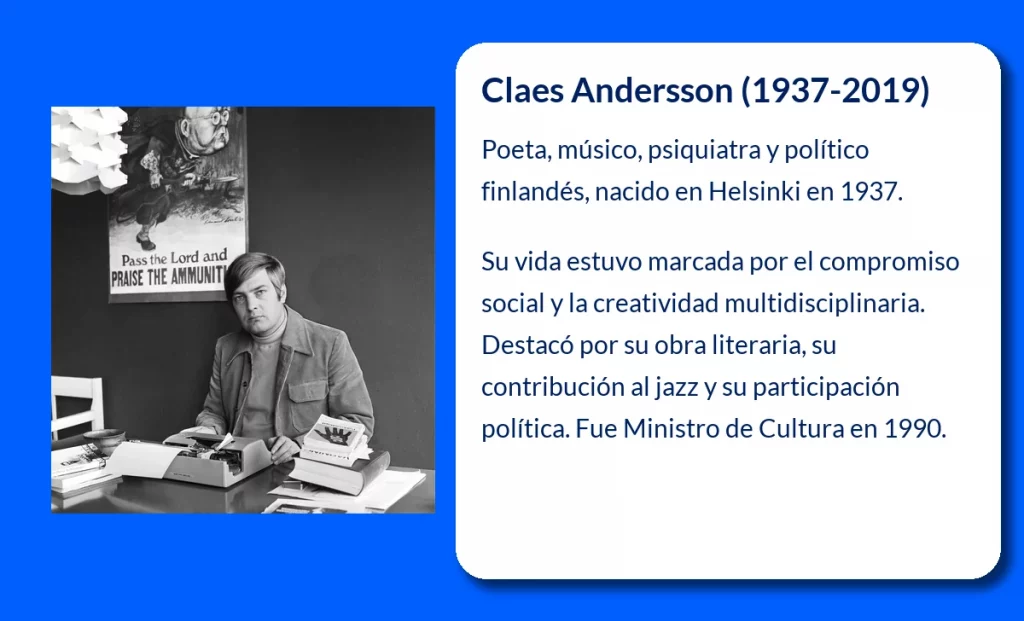 Pass the Lord and
PRAISE THE AMMUNITI

Claes Andersson (1937-2019)

Poeta, músico, psiquiatra y político finlandés, nacido en Helsinki en 1937.

Su vida estuvo marcada por el compromiso social y la creatividad multidisciplinaria. Destacó por su obra literaria, su contribución al jazz y su participación política. Fue Ministro de Cultura en 1990.